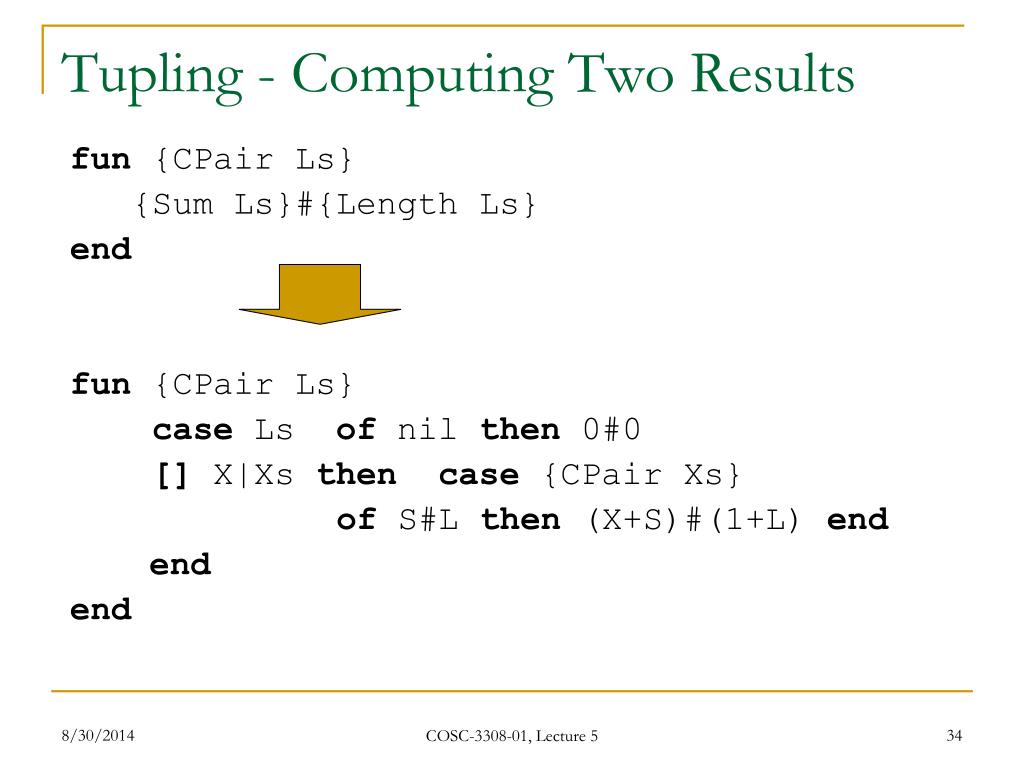 Tupling - Computing Two Results

fun {CPair Ls}
   {Sum Ls}#{Length Ls}
end

fun {CPair Ls}
    case Ls  of nil then 0#0
    [] X|Xs then  case {CPair Xs}
              of S#L then (X+S)#(1+L) end
    end
end

8/30/2014

COSC-3308-01, Lecture 5

34